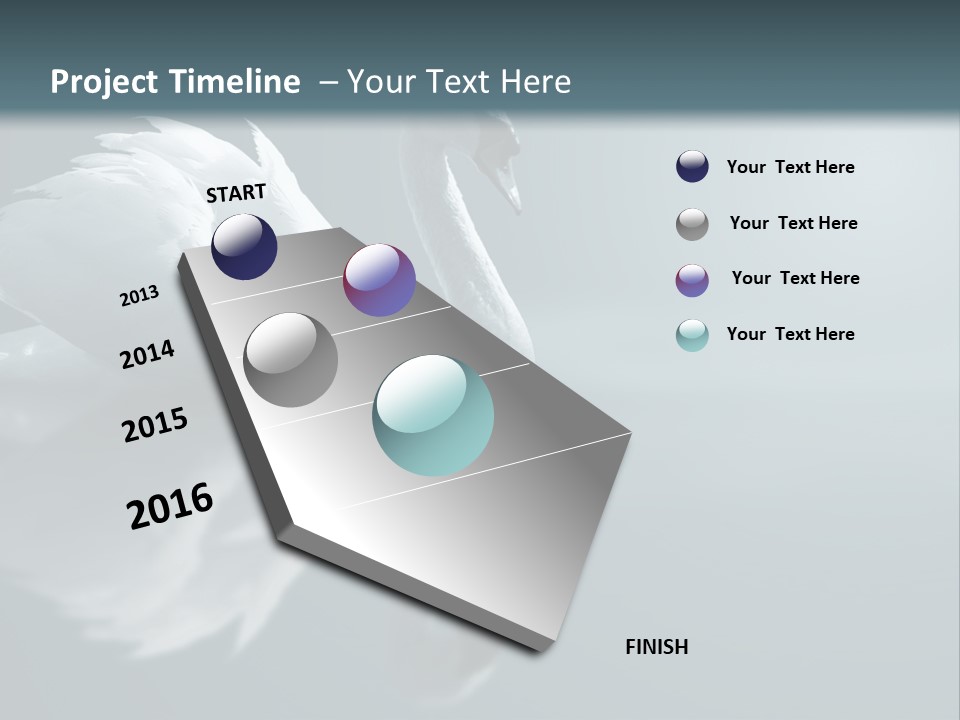 Project Timeline – Your Text Here

START

2013

2014

2015

2016

FINISH

Your Text Here

Your Text Here

Your Text Here

Your Text Here